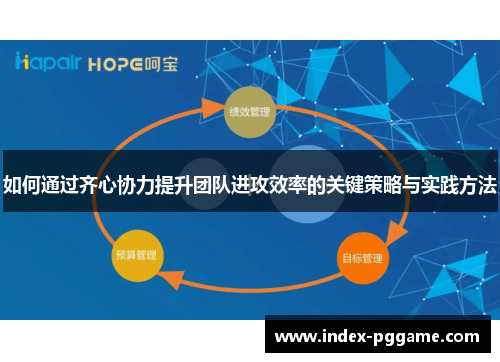 Hapair HOPE呵宝

绩效管理

如何通过齐心协力提升团队进攻效率的关键策略与实践方法

预算管理

目标管理

www.index-pggame.com